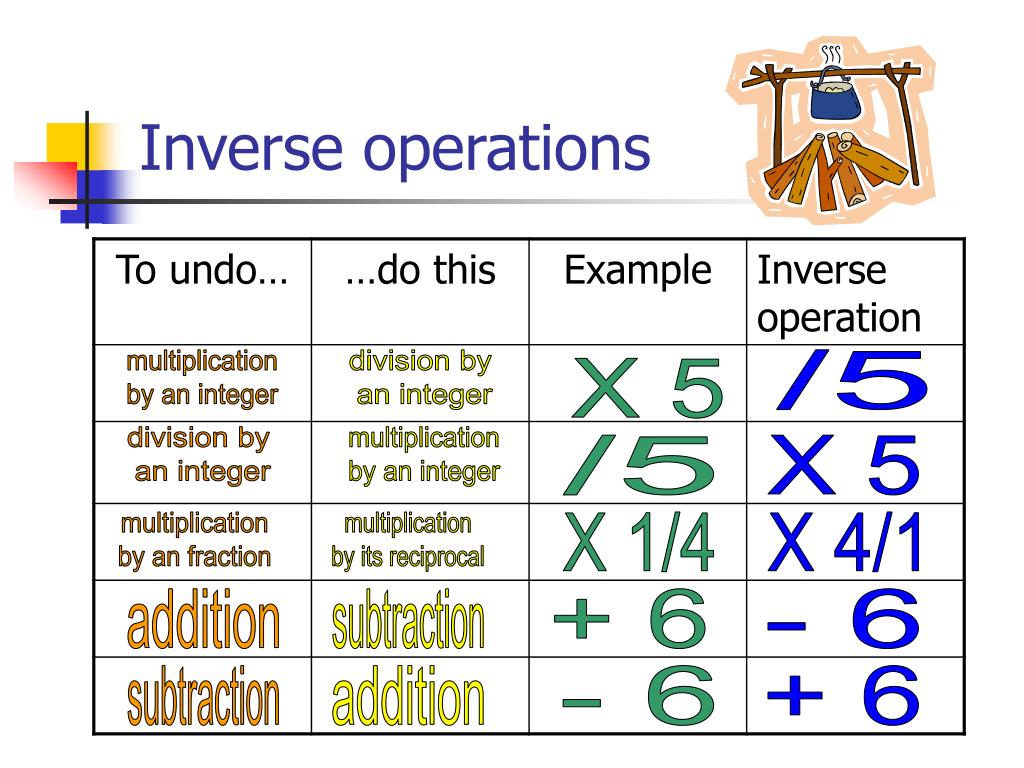 Inverse operations

| To undo… | …do this | Example | Inverse operation |
|---|---|---|---|
| multiplication by an integer | division by an integer | X 5 | /5 |
| division by an integer | multiplication by an integer | /5 | X 5 |
| multiplication by an fraction | multiplication by its reciprocal | X 1/4 | X 4/1 |
| addition | subtraction | + 6 | – 6 |
| subtraction | addition | – 6 | + 6 |